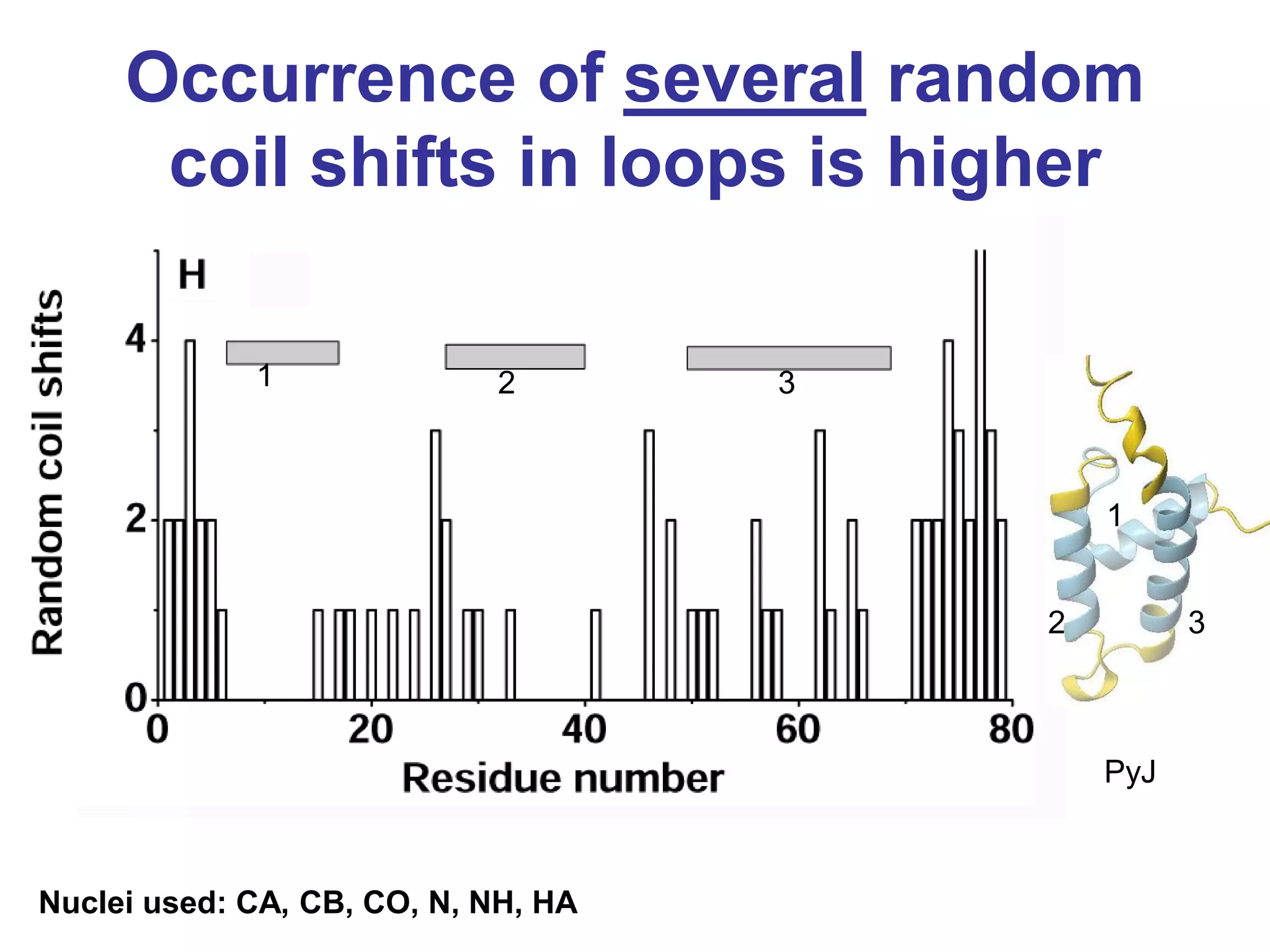 Occurrence of several random coil shifts in loops is higher

H

Random coil shifts

4
2
0

1
2
3

0
20
40
60
80

Residue number

1
2
3

PyJ

Nuclei used: CA, CB, CO, N, NH, HA